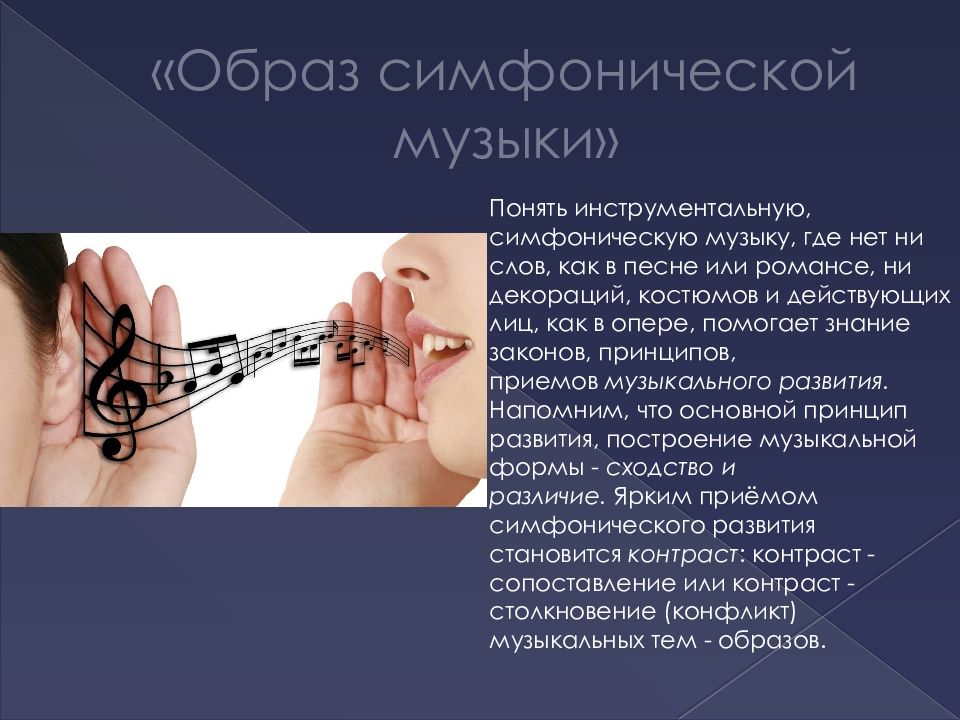 «Образ симфонической музыки»

Понять инструментальную, симфоническую музыку, где нет ни слов, как в песне или романсе, ни декораций, костюмов и действующих лиц, как в опере, помогает знание законов, принципов, приемов музыкального развития. Напомним, что основной принцип развития, построение музыкальной формы - сходство и различие. Ярким приёмом симфонического развития становится контраст: контраст - сопоставление или контраст - столкновение (конфликт) музыкальных тем - образов.